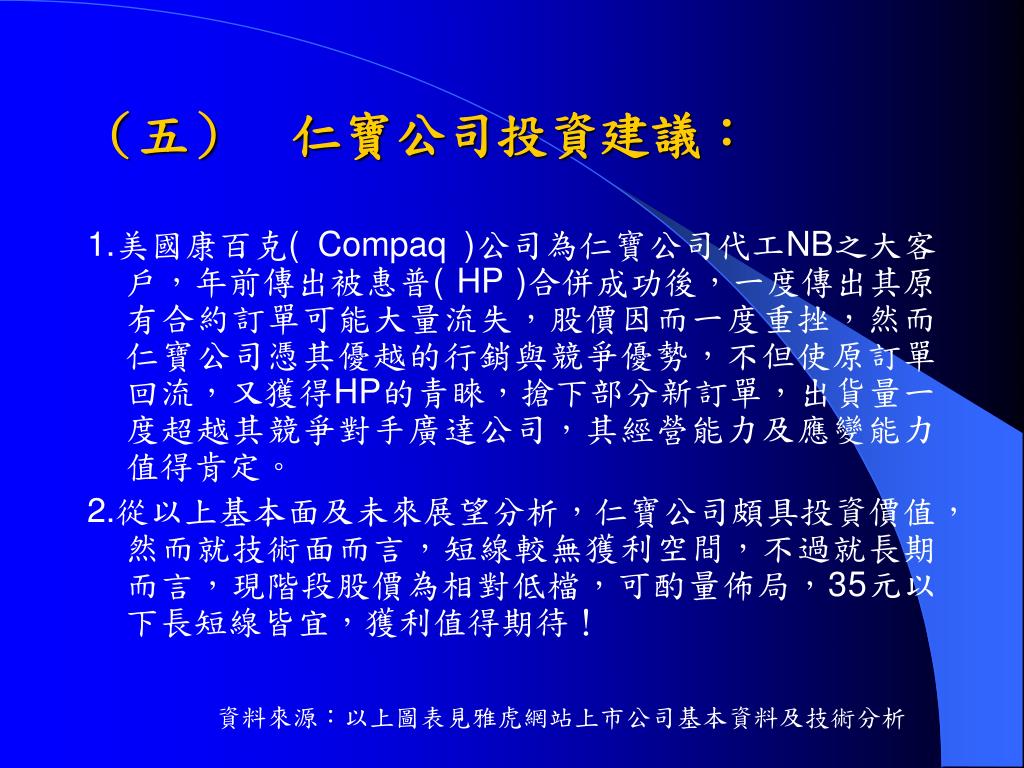 （五）　仁寶公司投資建議：

1.美國康百克( Compaq )公司為仁寶公司代工NB之大客戶，年前傳出被惠普( HP )合併成功後，一度傳出其原有合約訂單可能大量流失，股價因而一度重挫，然而仁寶公司憑其優越的行銷與競爭優勢，不但使原訂單回流，又獲得HP的青睞，搶下部分新訂單，出貨量一度超越其競爭對手廣達公司，其經營能力及應變能力值得肯定。

2.從以上基本面及未來展望分析，仁寶公司頗具投資價值，然而就技術面而言，短線較無獲利空間，不過就長期而言，現階段股價為相對低檔，可酌量佈局，35元以下長短線皆宜，獲利值得期待！

資料來源：以上圖表見雅虎網站上市公司基本資料及技術分析